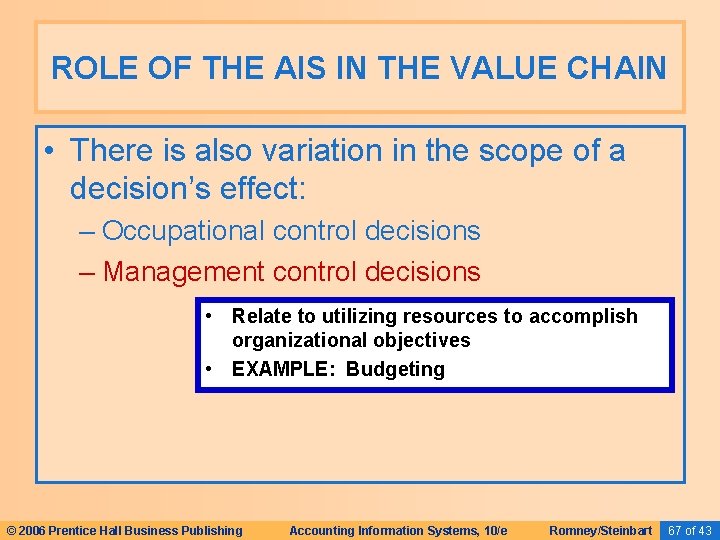 ROLE OF THE AIS IN THE VALUE CHAIN

• There is also variation in the scope of a decision's effect:

– Occupational control decisions

– Management control decisions

• Relate to utilizing resources to accomplish organizational objectives

• EXAMPLE: Budgeting

© 2006 Prentice Hall Business Publishing Accounting Information Systems, 10/e Romney/Steinbart 67 of 43